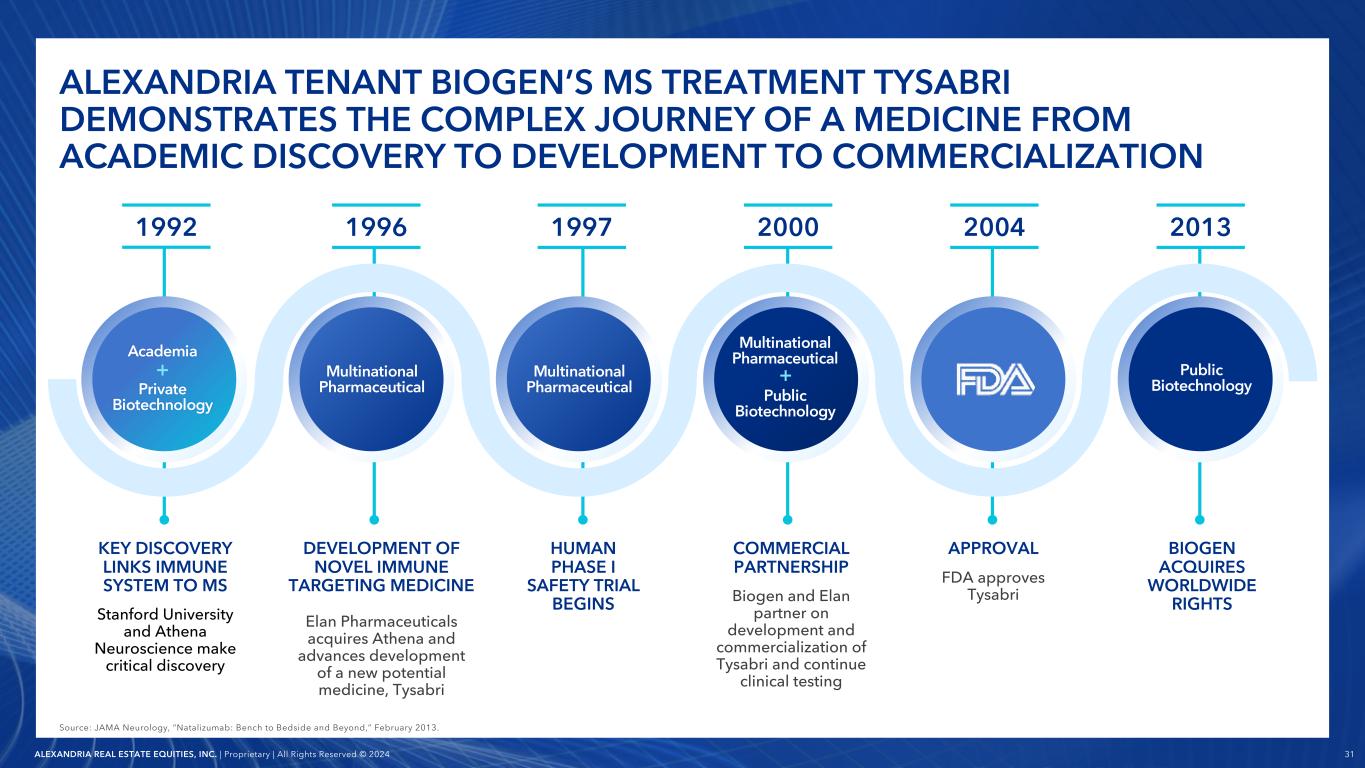 ALEXANDRIA TENANT BIOGEN'S MS TREATMENT TYSABRI DEMONSTRATES THE COMPLEX JOURNEY OF A MEDICINE FROM ACADEMIC DISCOVERY TO DEVELOPMENT TO COMMERCIALIZATION

1992

Academia + Private Biotechnology

KEY DISCOVERY LINKS IMMUNE SYSTEM TO MS

Stanford University and Athena Neuroscience make critical discovery

1996

Multinational Pharmaceutical

DEVELOPMENT OF NOVEL IMMUNE TARGETING MEDICINE

Elan Pharmaceuticals acquires Athena and advances development of a new potential medicine, Tysabri

1997

Multinational Pharmaceutical

HUMAN PHASE I SAFETY TRIAL BEGINS

2000

Multinational Pharmaceutical + Public Biotechnology

COMMERCIAL PARTNERSHIP

Biogen and Elan partner on development and commercialization of Tysabri and continue clinical testing

2004

FDA

APPROVAL

FDA approves Tysabri

2013

Public Biotechnology

BIOGEN ACQUIRES WORLDWIDE RIGHTS

Source: JAMA Neurology, "Natalizumab: Bench to Bedside and Beyond," February 2013.

ALEXANDRIA REAL ESTATE EQUITIES, INC. | Proprietary | All Rights Reserved © 2024

31